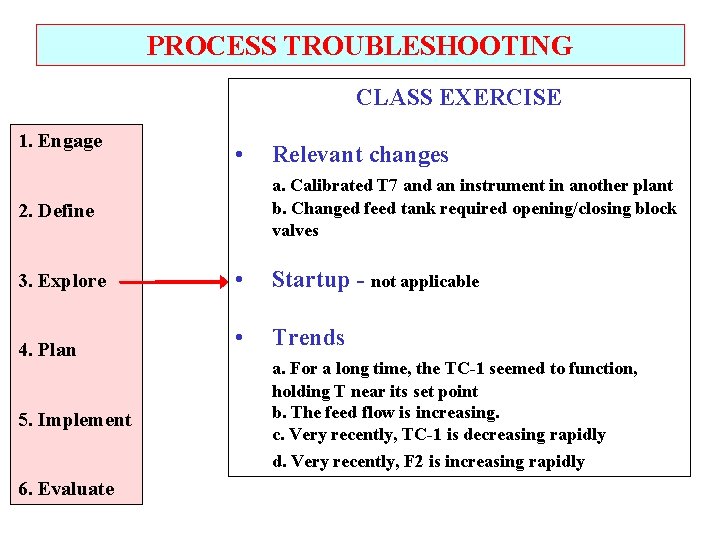 PROCESS TROUBLESHOOTING

1. Engage

2. Define

3. Explore

4. Plan

5. Implement

6. Evaluate

CLASS EXERCISE

• Relevant changes

a. Calibrated T7 and an instrument in another plant
b. Changed feed tank required opening/closing block valves

• Startup - not applicable

• Trends

a. For a long time, the TC-1 seemed to function, holding T near its set point
b. The feed flow is increasing.
c. Very recently, TC-1 is decreasing rapidly
d. Very recently, F2 is increasing rapidly